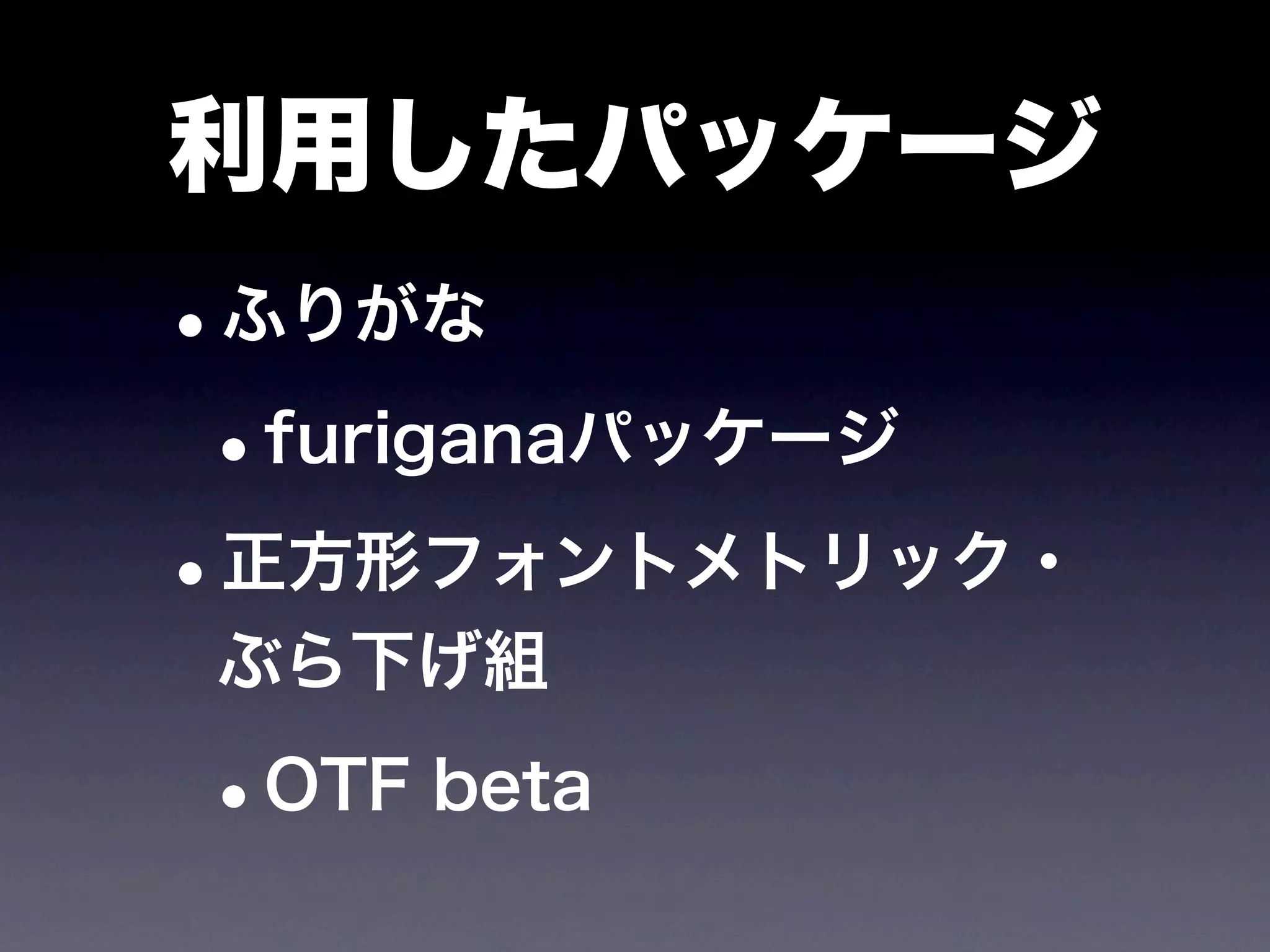 利用したパッケージ

• ふりがな

• furiganaパッケージ

• 正方形フォントメトリック・ぶら下げ組

• OTF beta